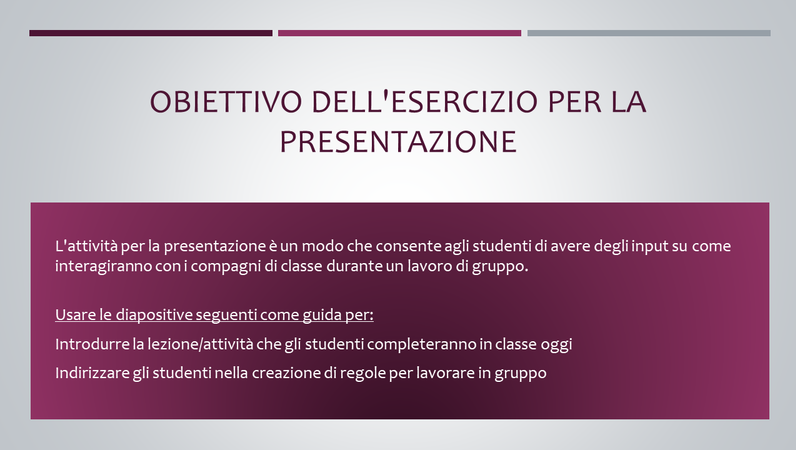 OBIETTIVO DELL'ESERCIZIO PER LA PRESENTAZIONE

L'attività per la presentazione è un modo che consente agli studenti di avere degli input su come interagiranno con i compagni di classe durante un lavoro di gruppo.

Usare le diapositive seguenti come guida per:

Introdurre la lezione/attività che gli studenti completeranno in classe oggi

Indirizzare gli studenti nella creazione di regole per lavorare in gruppo